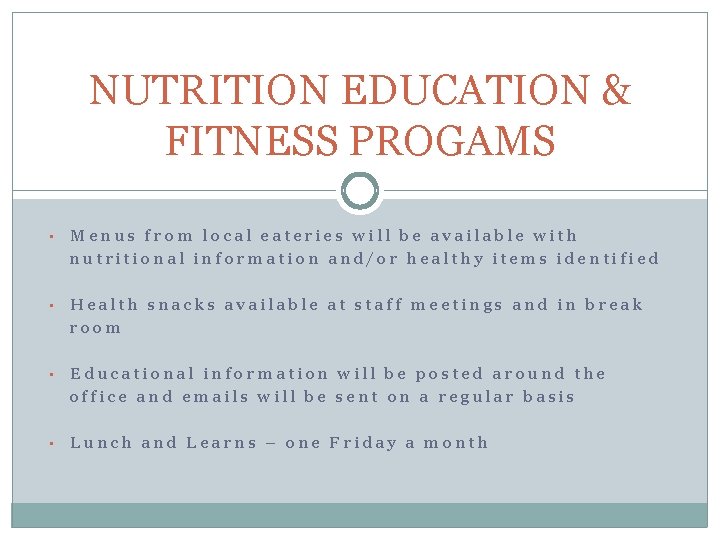 NUTRITION EDUCATION & FITNESS PROGAMS

▪ Menus from local eateries will be available with nutritional information and/or healthy items identified

▪ Health snacks available at staff meetings and in break room

▪ Educational information will be posted around the office and emails will be sent on a regular basis

▪ Lunch and Learns – one Friday a month